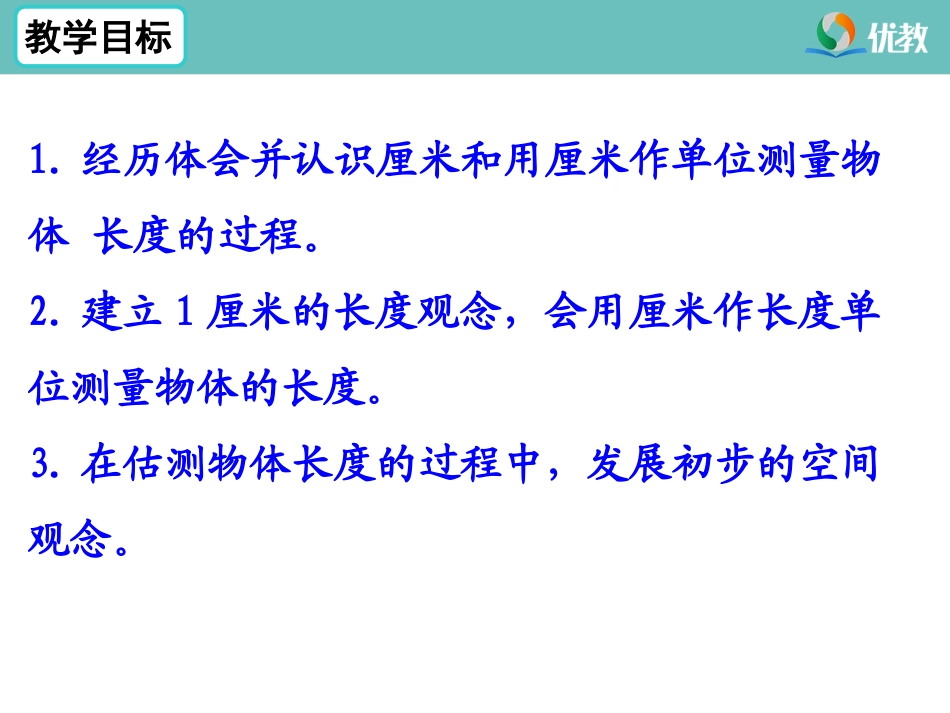 教学目标

优教

1. 经历体会并认识厘米和用厘米作单位测量物体 长度的过程。

2. 建立 1 厘米的长度观念，会用厘米作长度单位测量物体的长度。

3. 在估测物体长度的过程中，发展初步的空间观念。